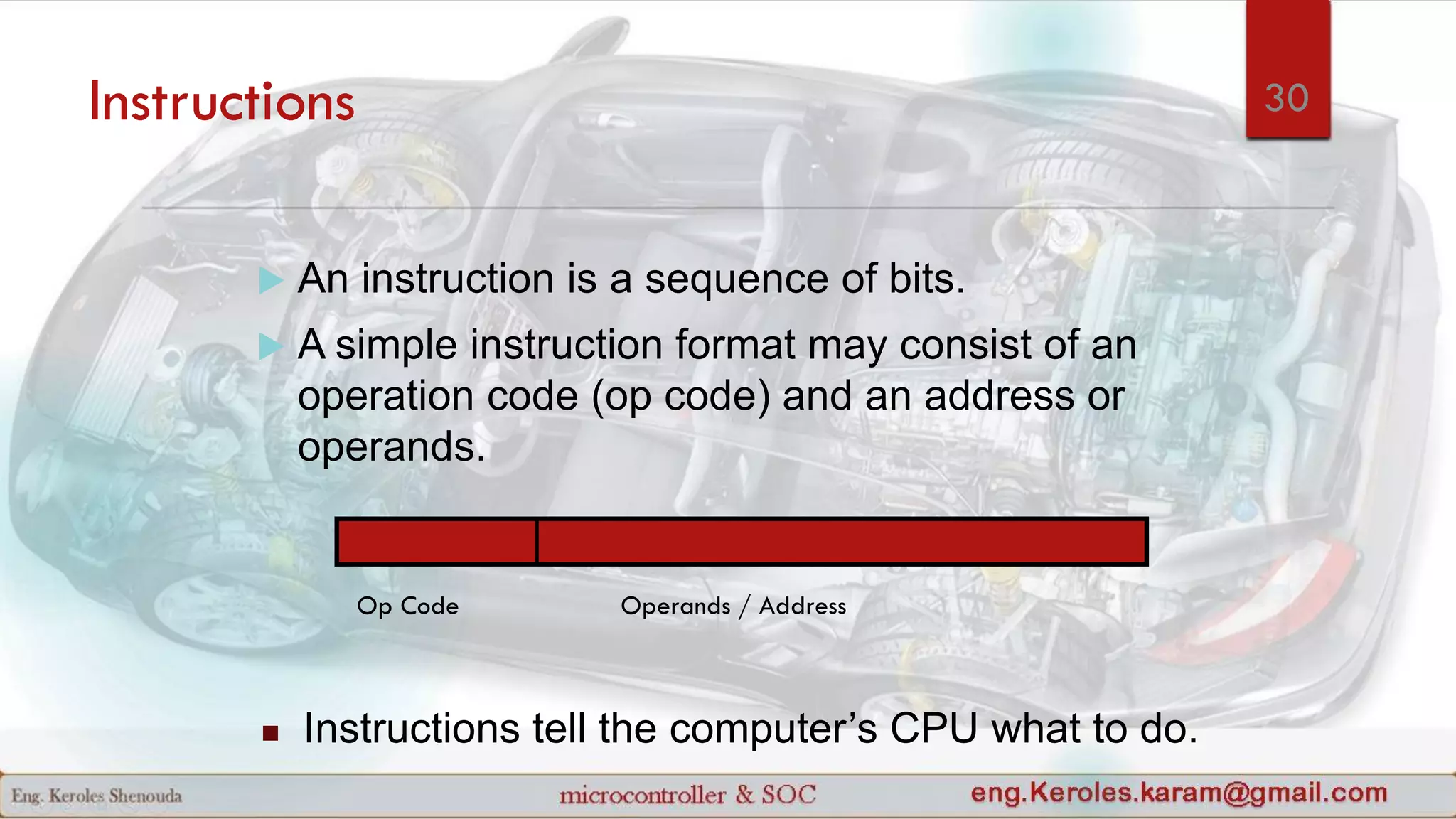 Instructions

30

An instruction is a sequence of bits.

A simple instruction format may consist of an operation code (op code) and an address or operands.

Op Code

Operands / Address

Instructions tell the computer's CPU what to do.

Eng. Keroles Shenouda

microcontroller & SOC

eng.Keroles.karam@gmail.com